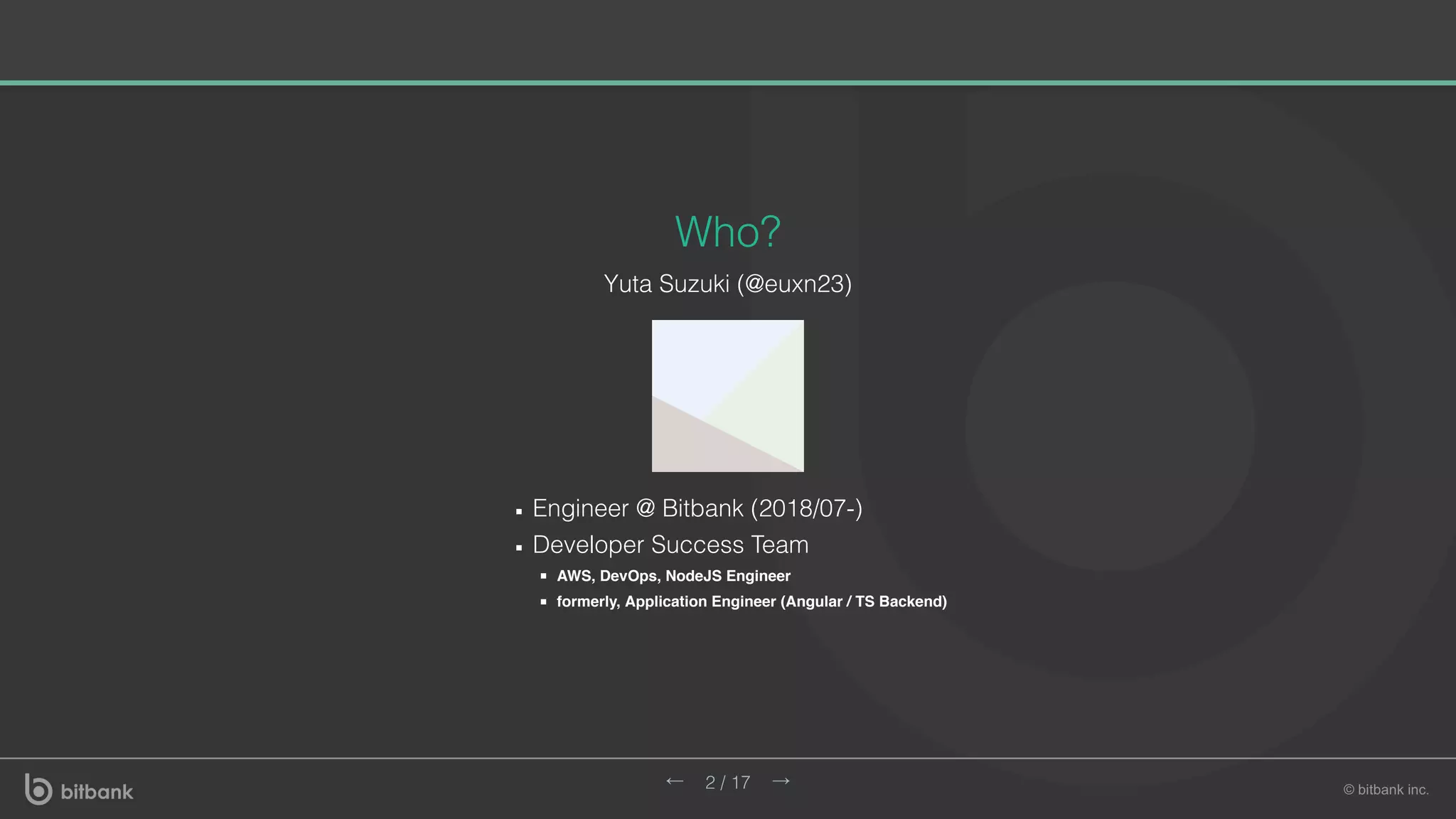 Who?

Yuta Suzuki (@euxn23)

- Engineer @ Bitbank (2018/07-)
- Developer Success Team
  - AWS, DevOps, NodeJS Engineer
  - formerly, Application Engineer (Angular / TS Backend)

bitbank

← 2 / 17 →

© bitbank inc.